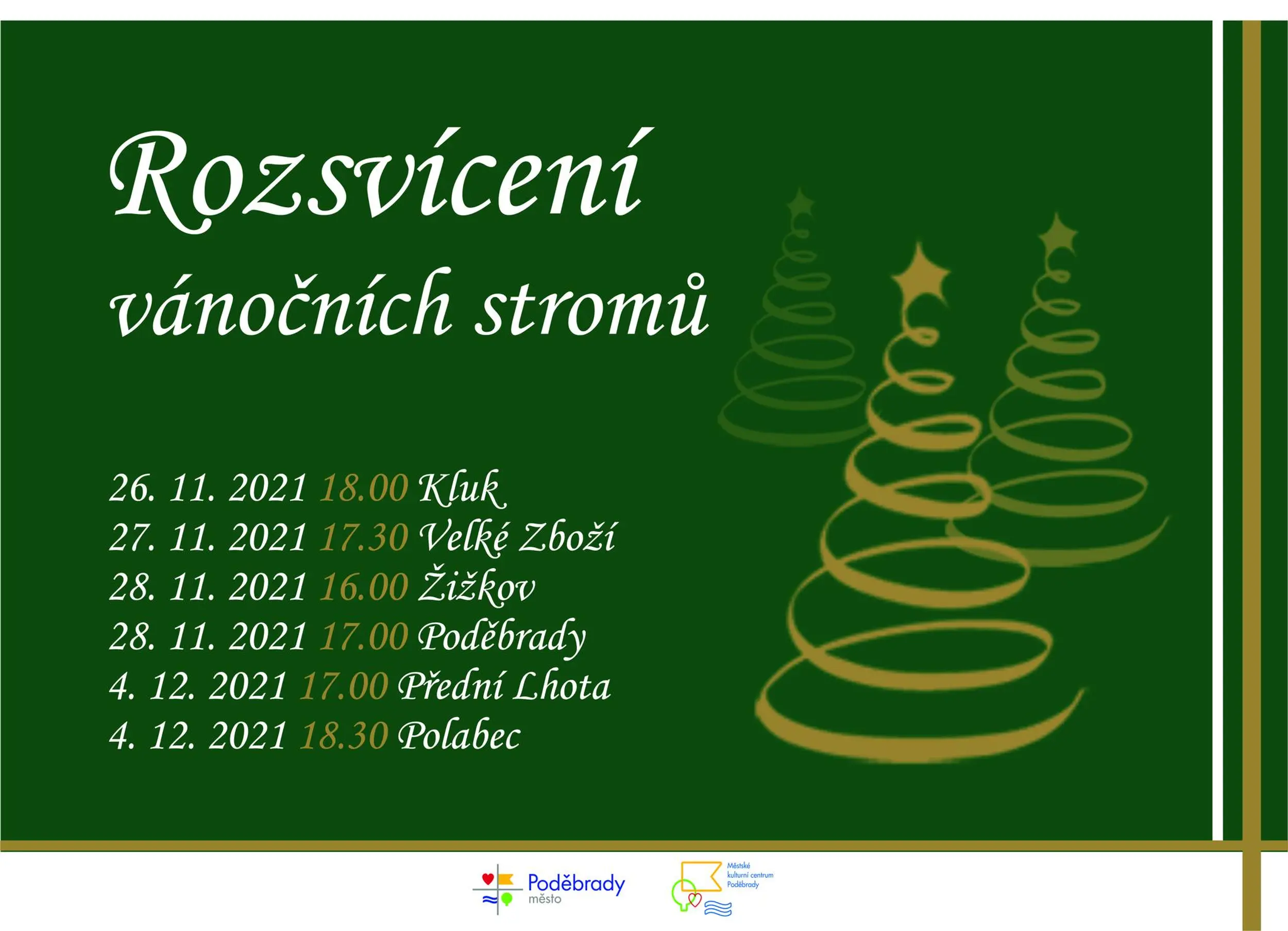 Rozsvícení vánočních stromů

26. 11. 2021 18.00 Kluk
27. 11. 2021 17.30 Velké Zboží
28. 11. 2021 16.00 Žižkov
28. 11. 2021 17.00 Poděbrady
4. 12. 2021 17.00 Přední Lhota
4. 12. 2021 18.30 Polabec

Poděbrady město

Městské kulturní centrum Poděbrady